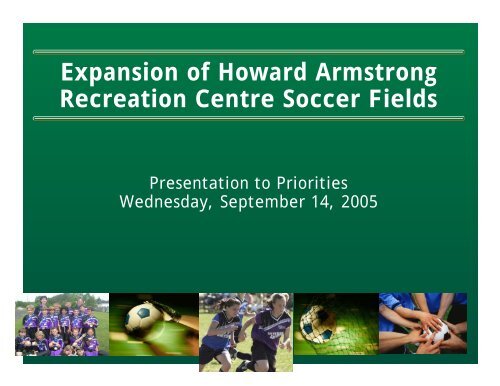 Expansion of Howard Armstrong Recreation Centre Soccer Fields

Presentation to Priorities
Wednesday, September 14, 2005